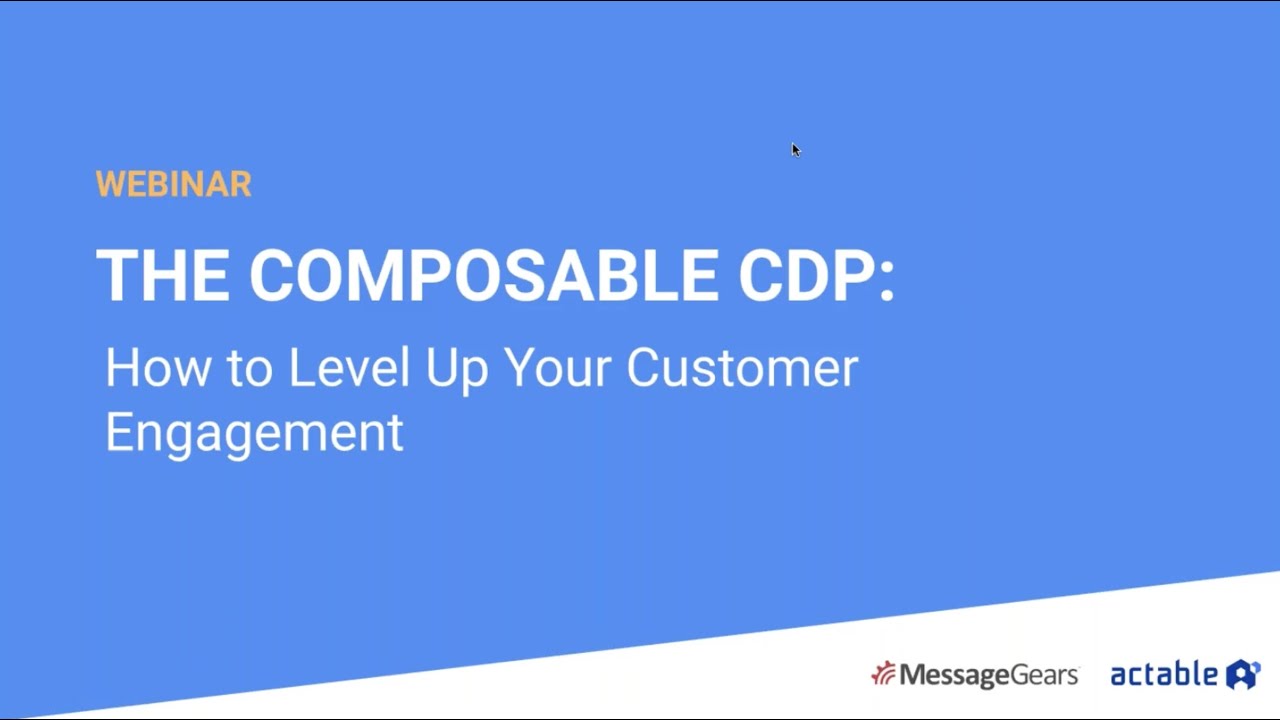 WEBINAR

THE COMPOSABLE CDP:

How to Level Up Your Customer Engagement

MessageGears actable